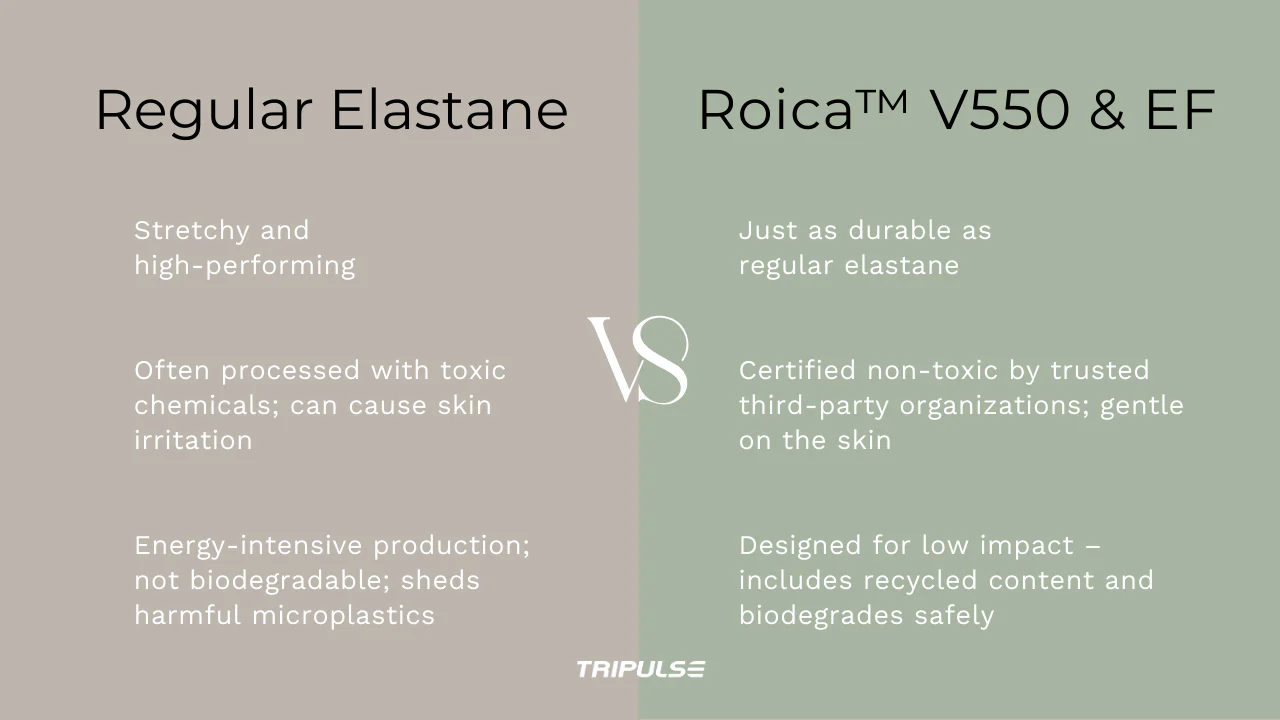 Regular Elastane

Stretchy and high-performing

Often processed with toxic chemicals; can cause skin irritation

Energy-intensive production; not biodegradable; sheds harmful microplastics

VS

Roica™ V550 & EF

Just as durable as regular elastane

Certified non-toxic by trusted third-party organizations; gentle on the skin

Designed for low impact – includes recycled content and biodegrades safely

TRIPULSE